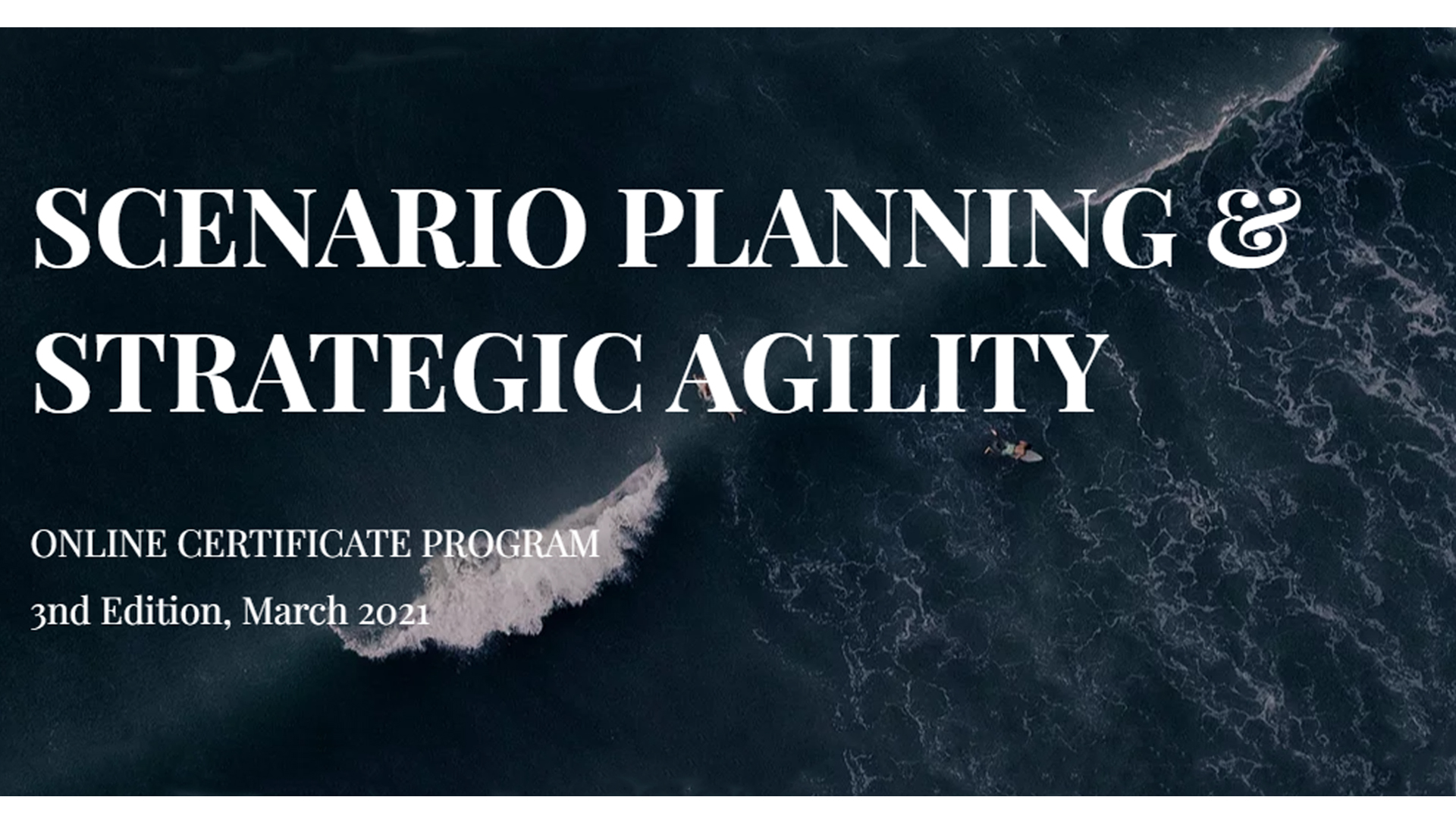 SCENARIO PLANNING & STRATEGIC AGILITY

ONLINE CERTIFICATE PROGRAM

3nd Edition, March 2021